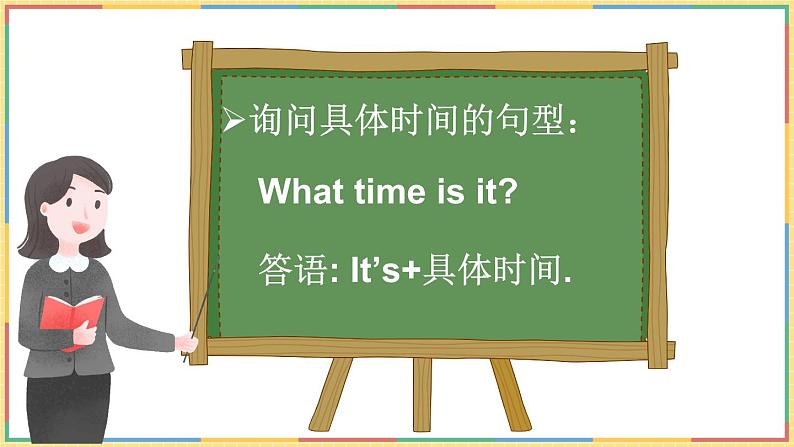 ➢询问具体时间的句型：

What time is it?

答语: It’s+具体时间.